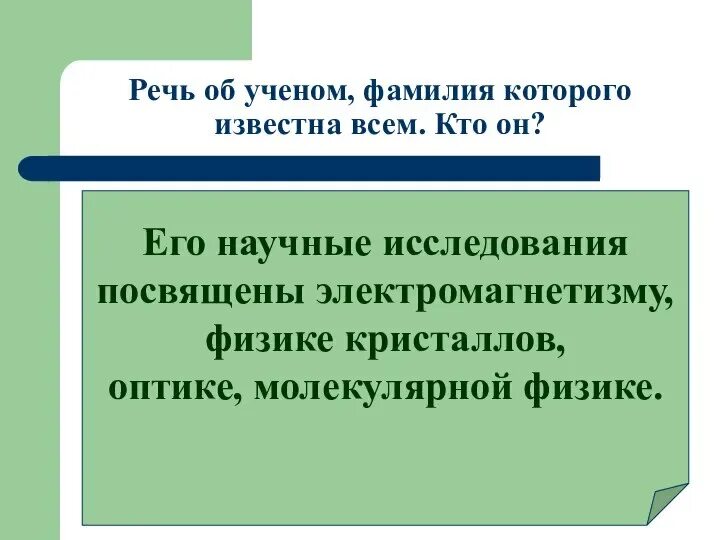 Речь об ученом, фамилия которого известна всем. Кто он?

Его научные исследования посвящены электромагнетизму, физике кристаллов, оптике, молекулярной физике.